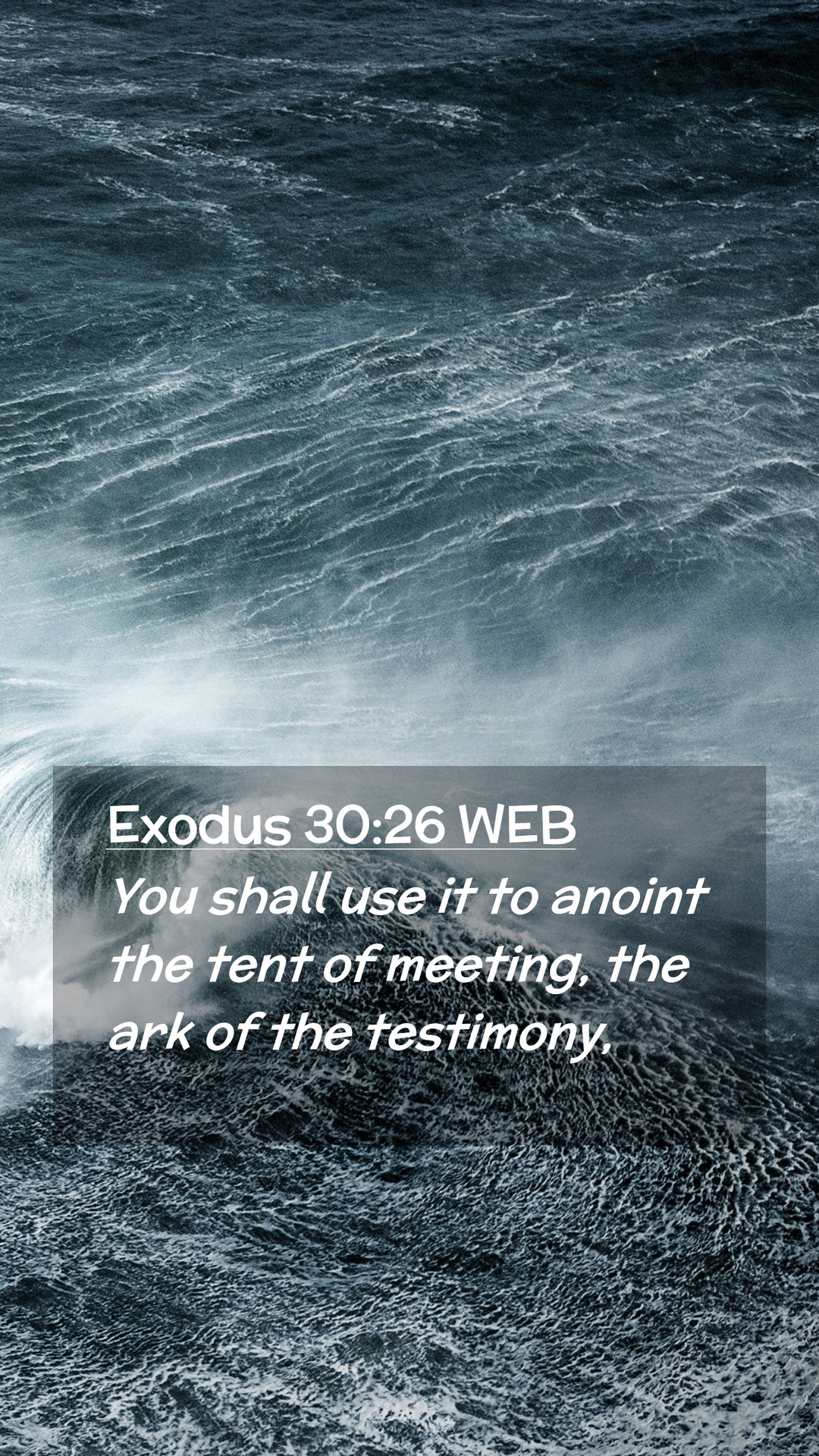 Exodus 30:26 WEB
You shall use it to anoint the tent of meeting, the ark of the testimony,